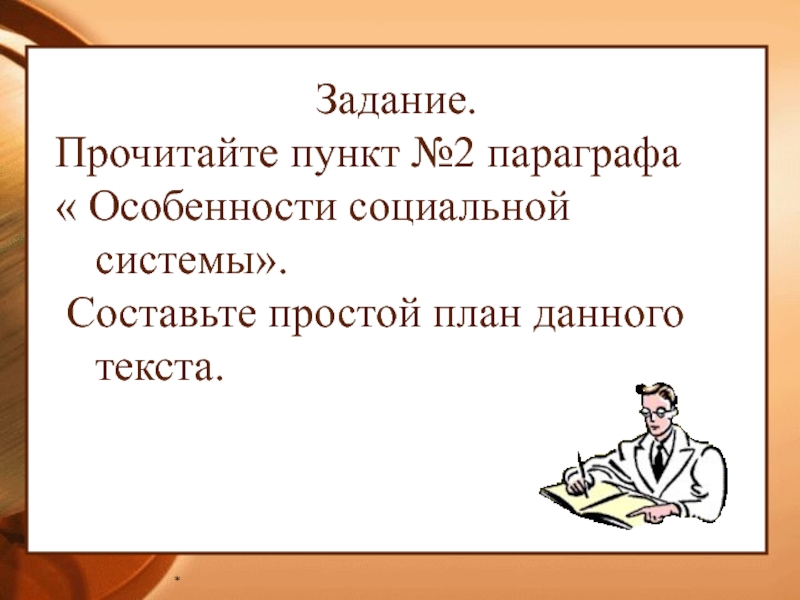 Задание.
Прочитайте пункт №2 параграфа « Особенности социальной системы».
Составьте простой план данного текста.

*